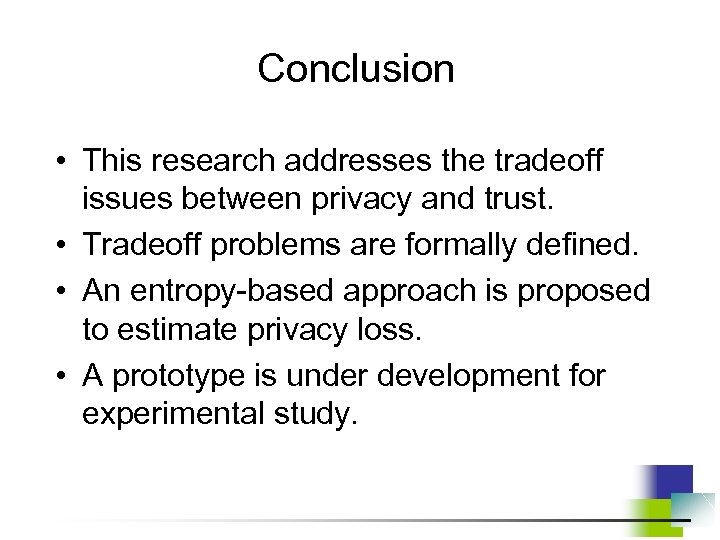 Conclusion

• This research addresses the tradeoff issues between privacy and trust.
• Tradeoff problems are formally defined.
• An entropy-based approach is proposed to estimate privacy loss.
• A prototype is under development for experimental study.